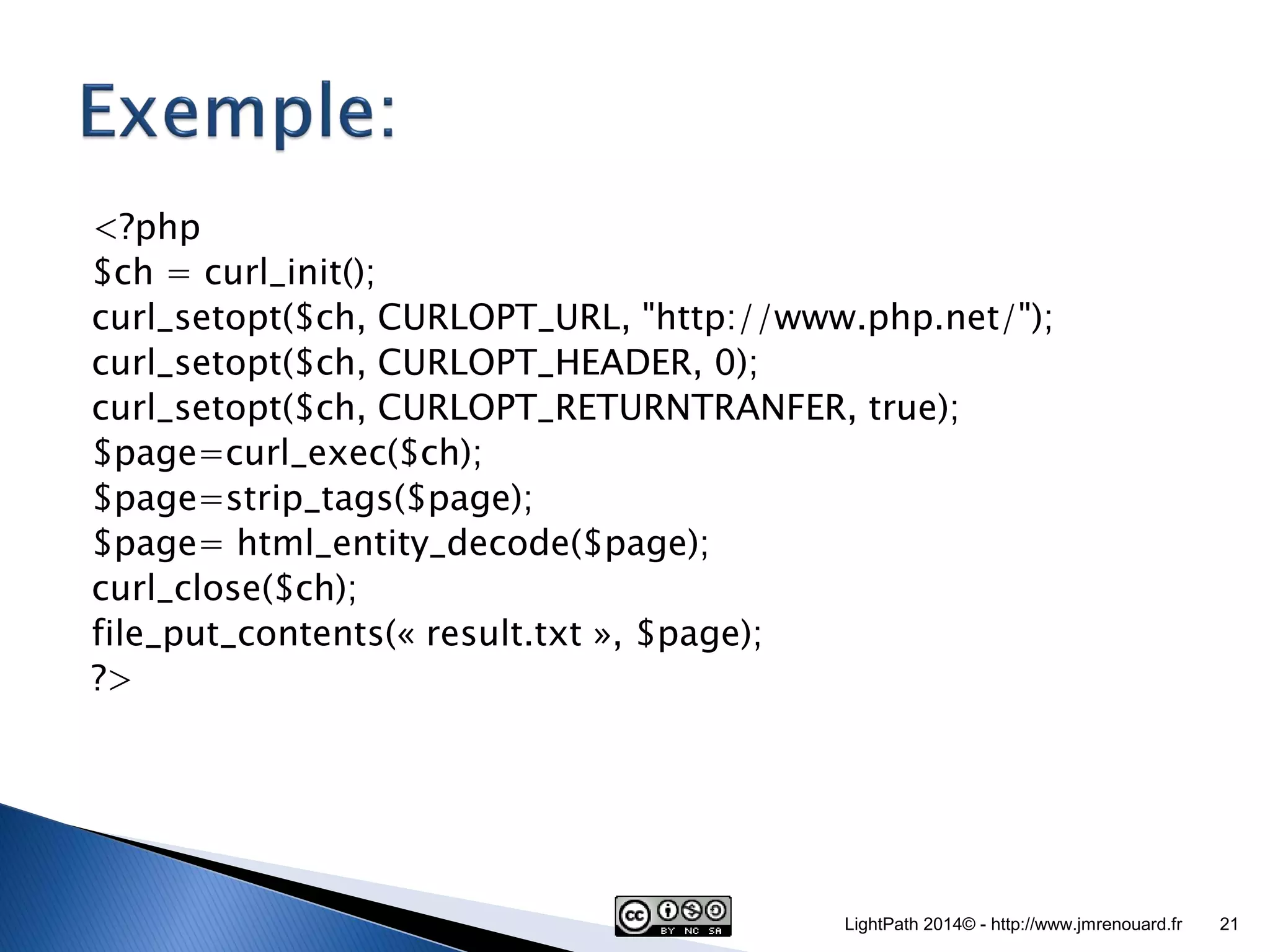 Exemple:

<?php
$ch = curl_init();
curl_setopt($ch, CURLOPT_URL, "http://www.php.net/");
curl_setopt($ch, CURLOPT_HEADER, 0);
curl_setopt($ch, CURLOPT_RETURNTRANFER, true);
$page=curl_exec($ch);
$page=strip_tags($page);
$page= html_entity_decode($page);
curl_close($ch);
file_put_contents(« result.txt », $page);
?>

cc BY NC SA

LightPath 2014© - http://www.jmrenouard.fr 21